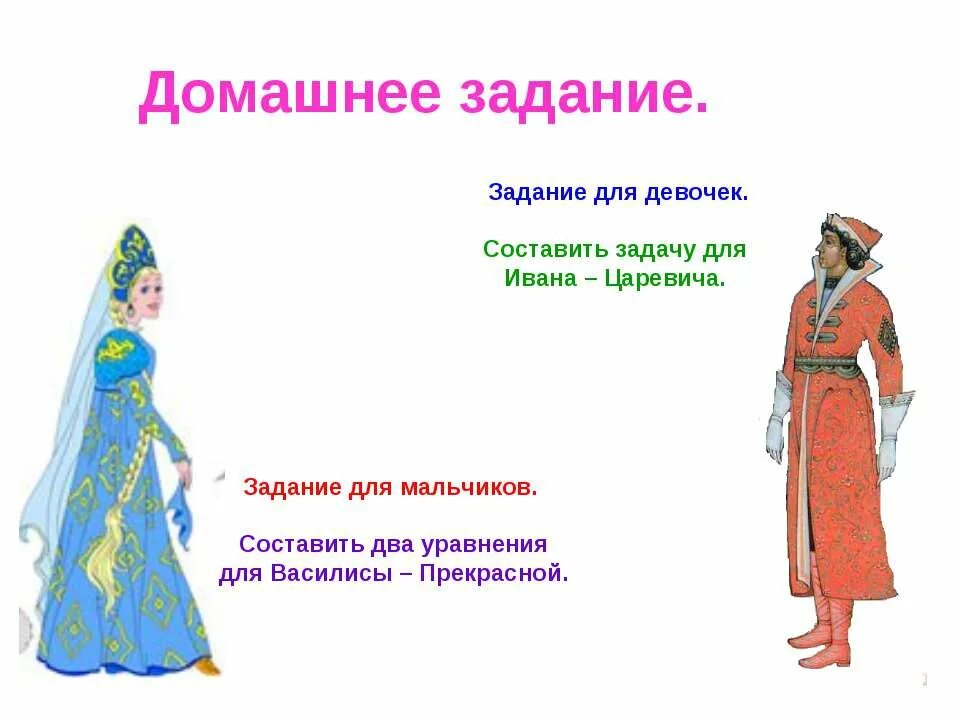 Домашнее задание.

Задание для девочек.

Составить задачу для Ивана – Царевича.

Задание для мальчиков.

Составить два уравнения для Василисы – Прекрасной.